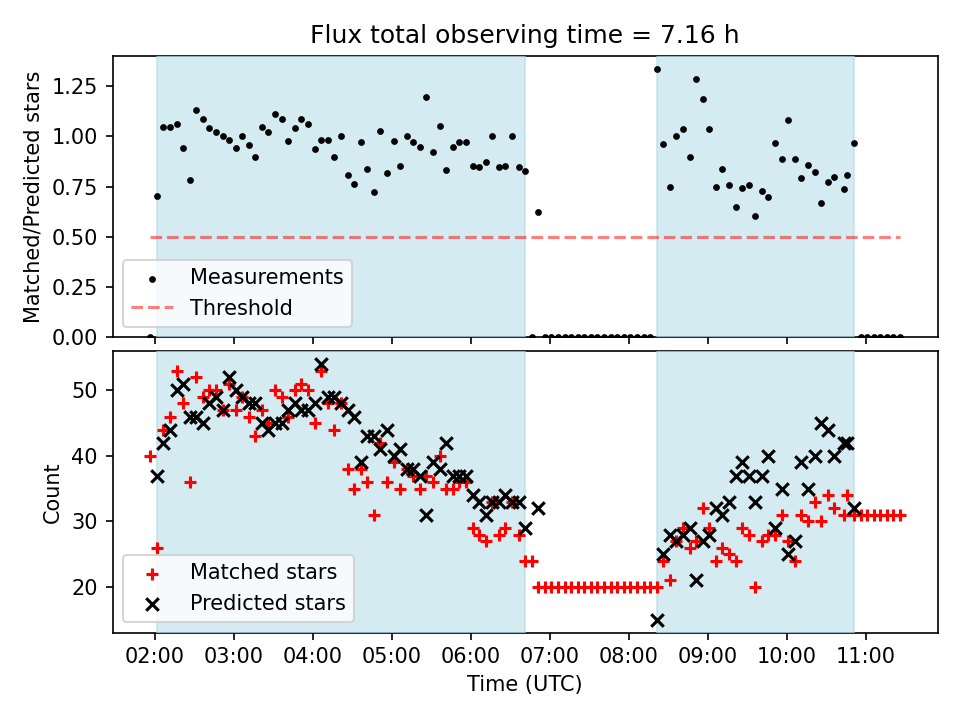 Flux total observing time = 7.16 h

Matched/Predicted stars

1.25
1.00
0.75
0.50
0.25
0.00

Measurements
Threshold

Count

50
40
30
20

Matched stars
Predicted stars

02:00
03:00
04:00
05:00
06:00
07:00
08:00
09:00
10:00
11:00

Time (UTC)